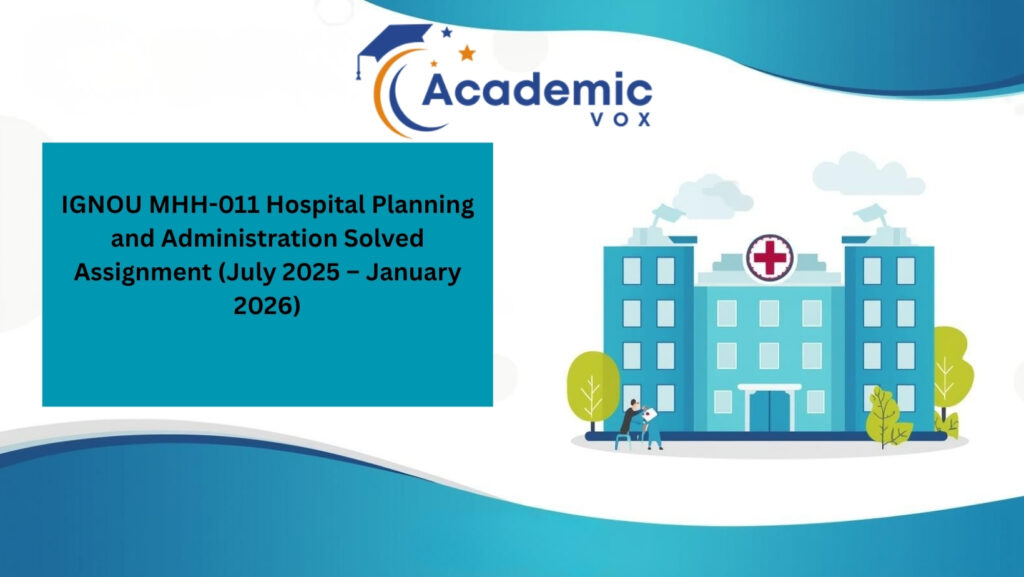 Academic VOX

IGNOU MHH-011 Hospital Planning and Administration Solved Assignment (July 2025 – January 2026)